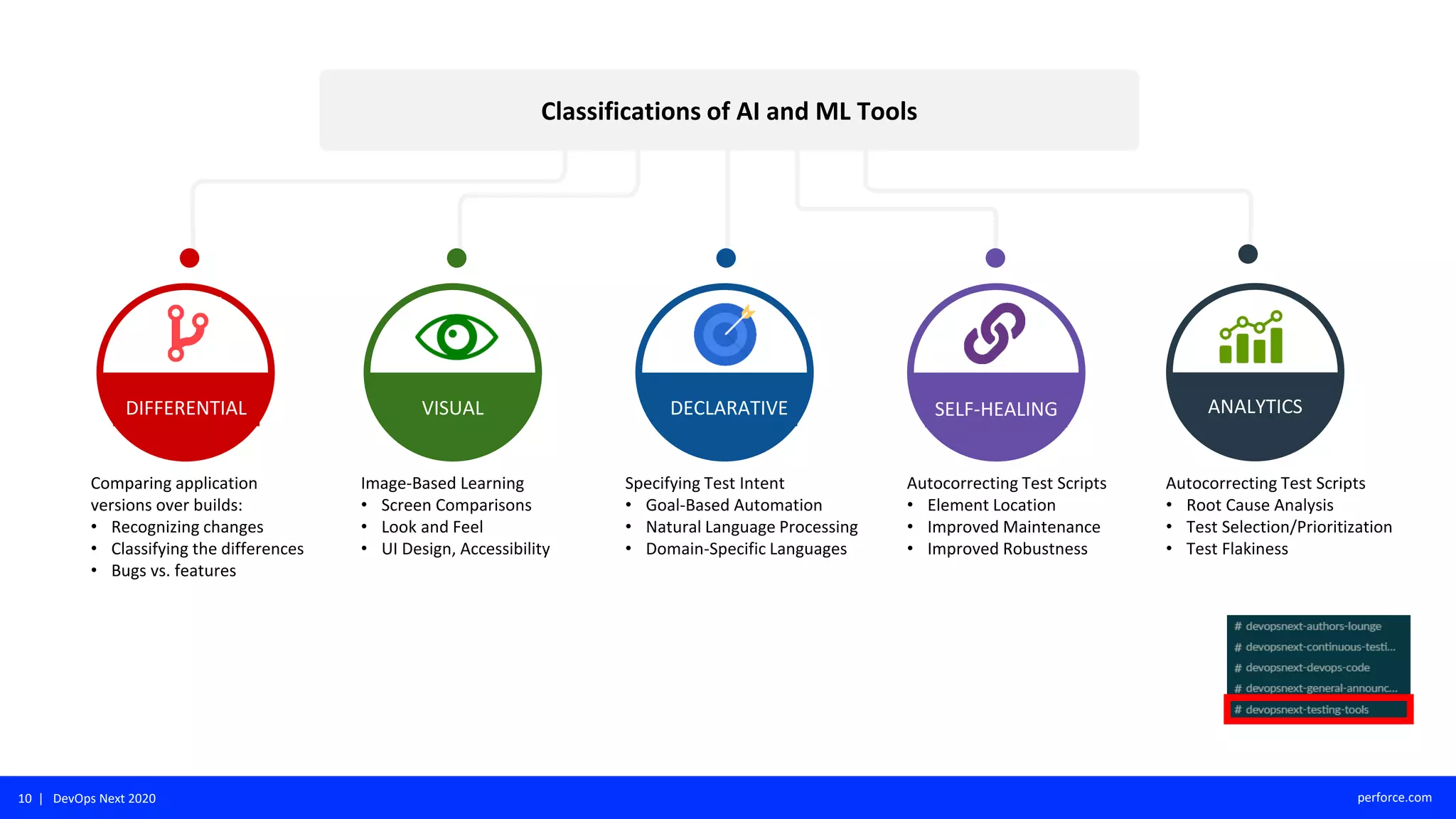 Classifications of AI and ML Tools

DIFFERENTIAL

Comparing application versions over builds:
• Recognizing changes
• Classifying the differences
• Bugs vs. features

VISUAL

Image-Based Learning
• Screen Comparisons
• Look and Feel
• UI Design, Accessibility

DECLARATIVE

Specifying Test Intent
• Goal-Based Automation
• Natural Language Processing
• Domain-Specific Languages

SELF-HEALING

Autocorrecting Test Scripts
• Element Location
• Improved Maintenance
• Improved Robustness

ANALYTICS

Autocorrecting Test Scripts
• Root Cause Analysis
• Test Selection/Prioritization
• Test Flakiness

# devopsnext-authors-lounge
# devopsnext-continuous-testi...
# devopsnext-devops-code
# devopsnext-general-announc...
# devopsnext-testing-tools

10 | DevOps Next 2020

perforce.com